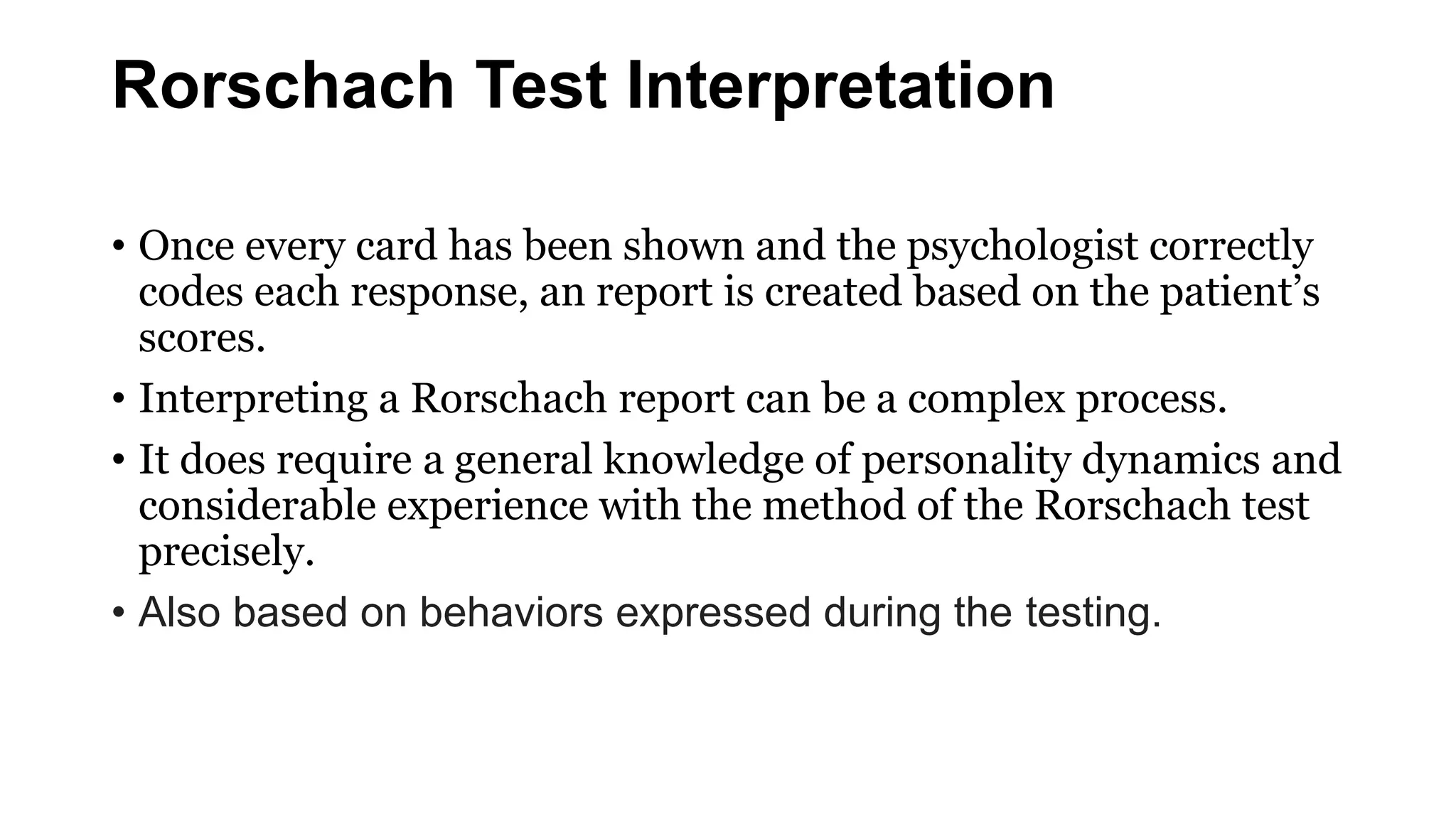 Rorschach Test Interpretation

• Once every card has been shown and the psychologist correctly codes each response, an report is created based on the patient’s scores.

• Interpreting a Rorschach report can be a complex process.

• It does require a general knowledge of personality dynamics and considerable experience with the method of the Rorschach test precisely.

• Also based on behaviors expressed during the testing.